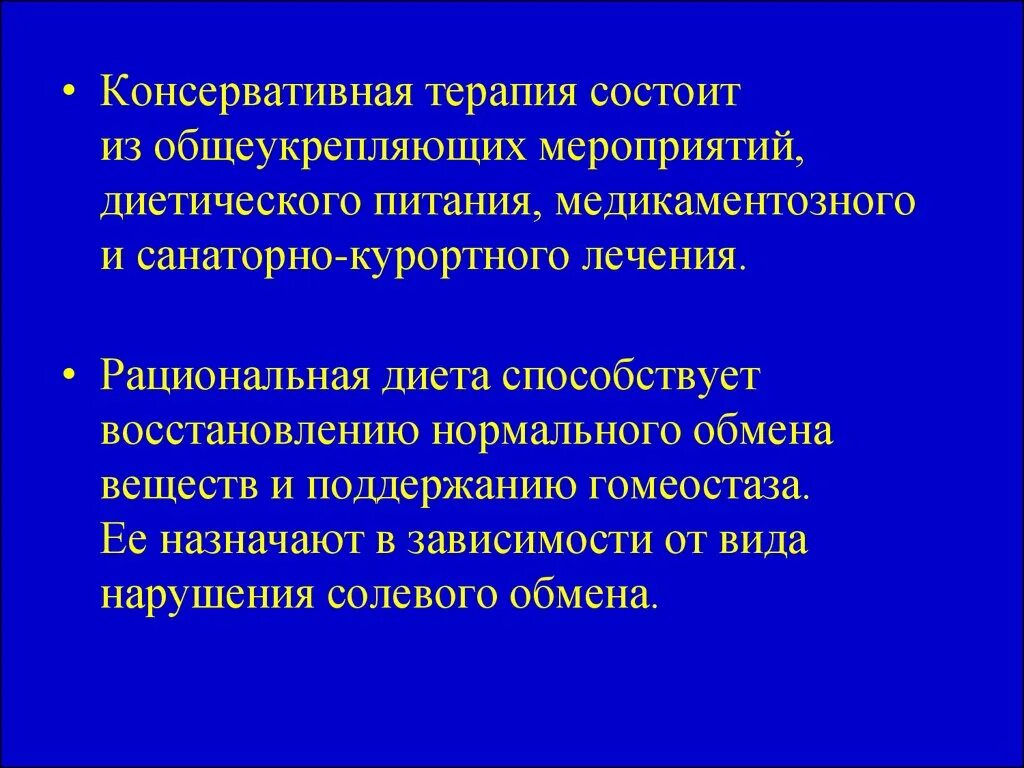 • Консервативная терапия состоит из общеукрепляющих мероприятий, диетического питания, медикаментозного и санаторно-курортного лечения.

• Рациональная диета способствует восстановлению нормального обмена веществ и поддержанию гомеостаза. Ее назначают в зависимости от вида нарушения солевого обмена.